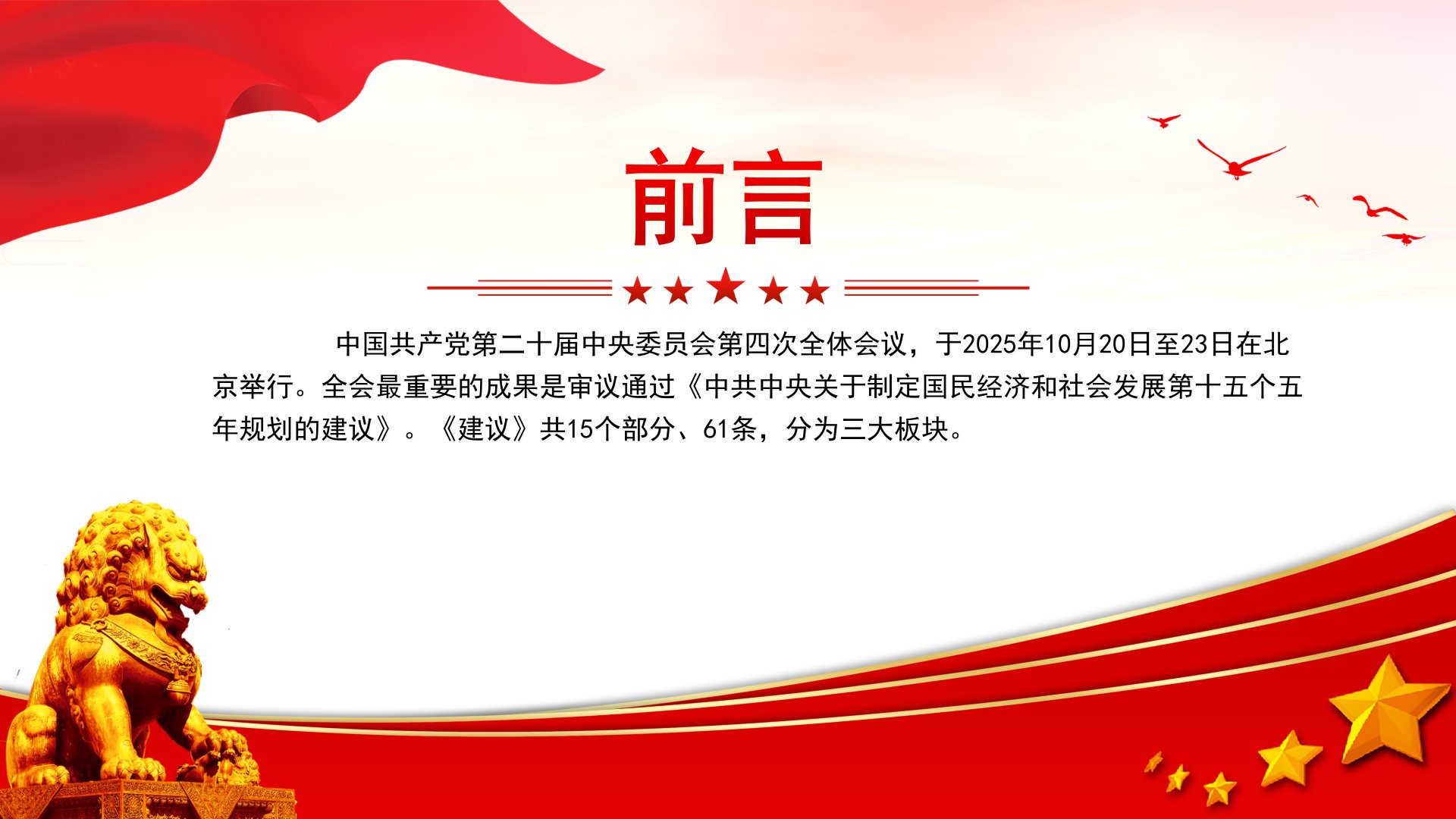 前言

中国共产党第二十届中央委员会第四次全体会议，于2025年10月20日至23日在北京举行。全会最重要的成果是审议通过《中共中央关于制定国民经济和社会发展第十五个五年规划的建议》。《建议》共15个部分、61条，分为三大板块。